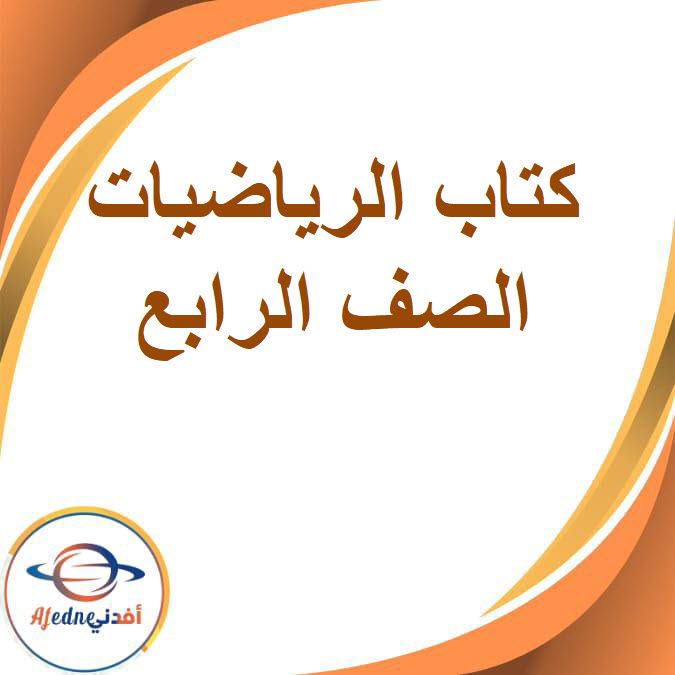 كتاب الرياضيات
الصف الرابع

Afedne أفدني